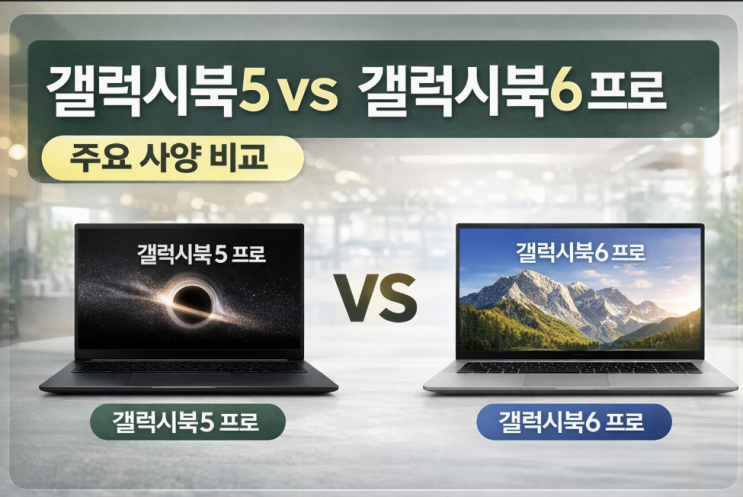 갤럭시북5 vs 갤럭시북6 프로

주요 사양 비교

갤럭시북 5 프로

VS

갤럭시북6 프로

갤럭시북5 프로

갤럭시북6 프로